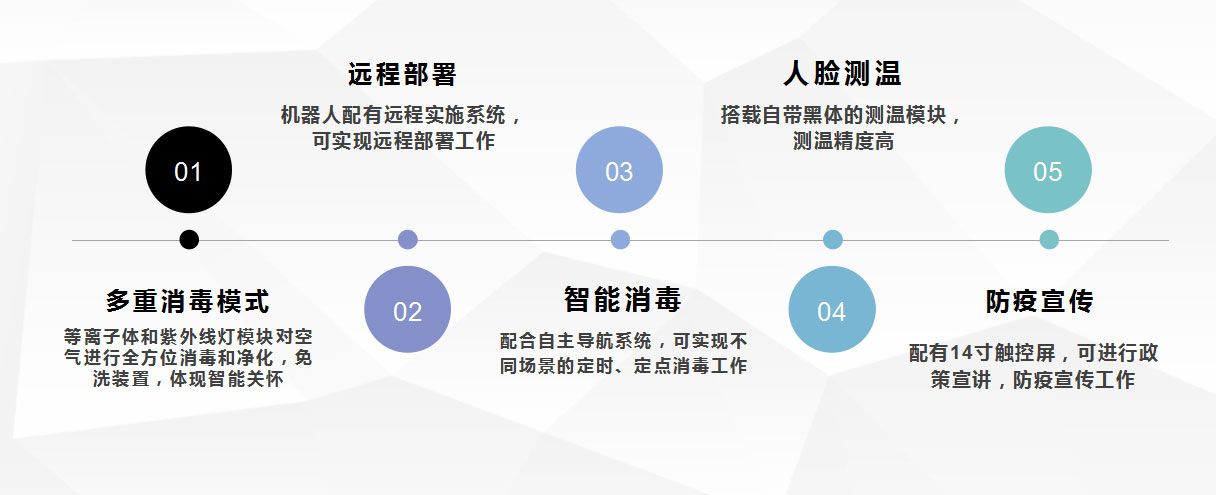 01

多重消毒模式

等离子体和紫外线灯模块对空气进行全方位消毒和净化，免洗装置，体现智能关怀

远程部署

机器人配有远程实施系统，可实现远程部署工作

02

03

智能消毒

配合自主导航系统，可实现不同场景的定时、定点消毒工作

人脸测温

搭载自带黑体的测温模块，测温精度高

04

05

防疫宣传

配有14寸触控屏，可进行政策宣讲，防疫宣传工作